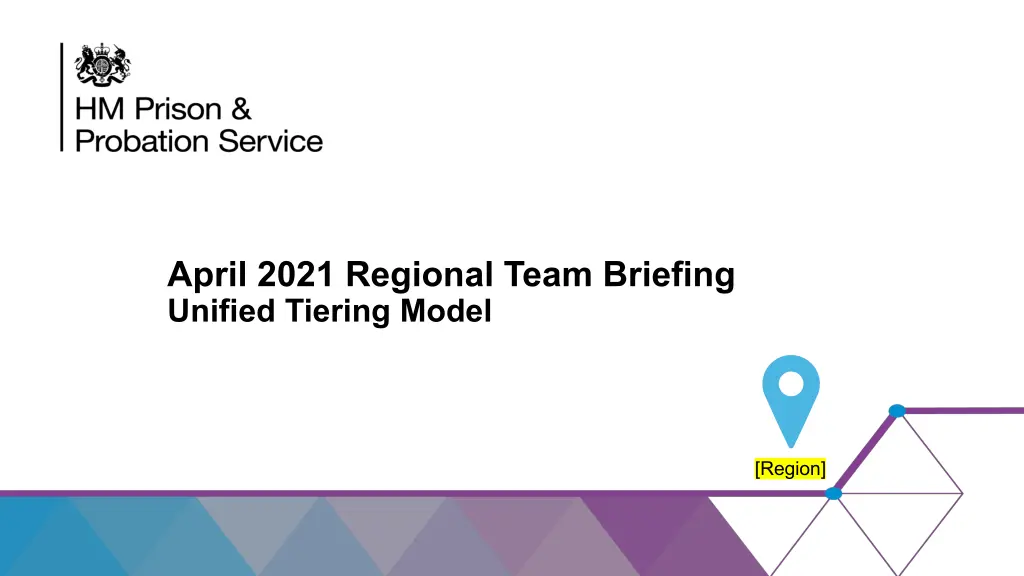 HM Prison & Probation Service

April 2021 Regional Team Briefing
Unified Tiering Model

[Region]